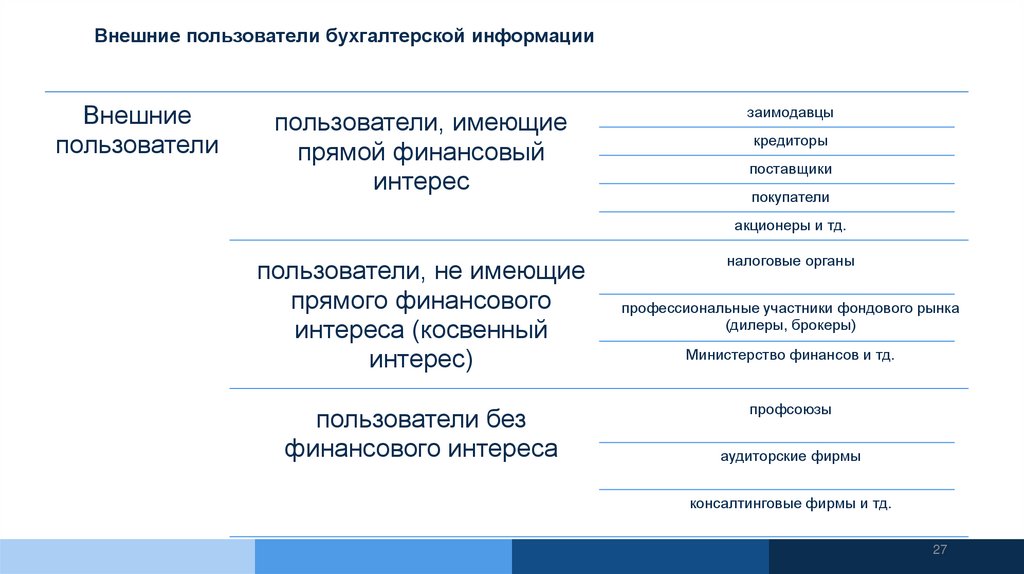 Внешние пользователи бухгалтерской информации

Внешние пользователи

пользователи, имеющие прямой финансовый интерес

заимодавцы

кредиторы

поставщики

покупатели

акционеры и тд.

пользователи, не имеющие прямого финансового интереса (косвенный интерес)

налоговые органы

профессиональные участники фондового рынка (дилеры, брокеры)

Министерство финансов и тд.

пользователи без финансового интереса

профсоюзы

аудиторские фирмы

консалтинговые фирмы и тд.

27